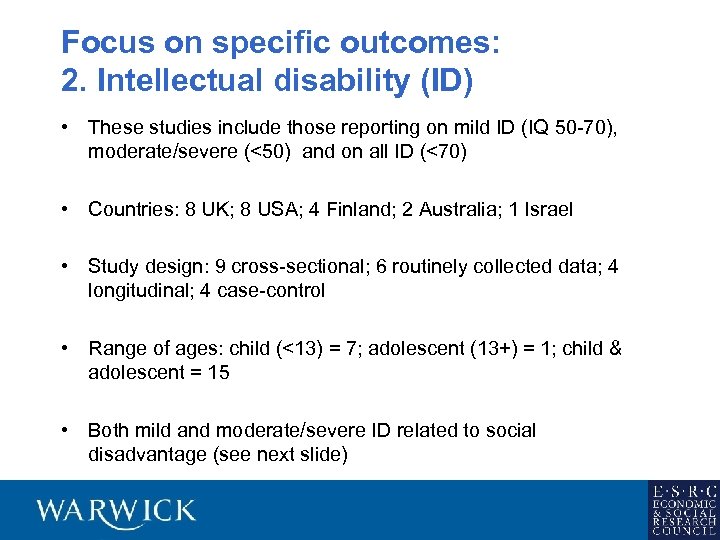 Focus on specific outcomes:
2. Intellectual disability (ID)

• These studies include those reporting on mild ID (IQ 50-70), moderate/severe (<50) and on all ID (<70)

• Countries: 8 UK; 8 USA; 4 Finland; 2 Australia; 1 Israel

• Study design: 9 cross-sectional; 6 routinely collected data; 4 longitudinal; 4 case-control

• Range of ages: child (<13) = 7; adolescent (13+) = 1; child & adolescent = 15

• Both mild and moderate/severe ID related to social disadvantage (see next slide)

WARWICK

E·S·R·C
ECONOMIC
& SOCIAL
RESEARCH
COUNCIL